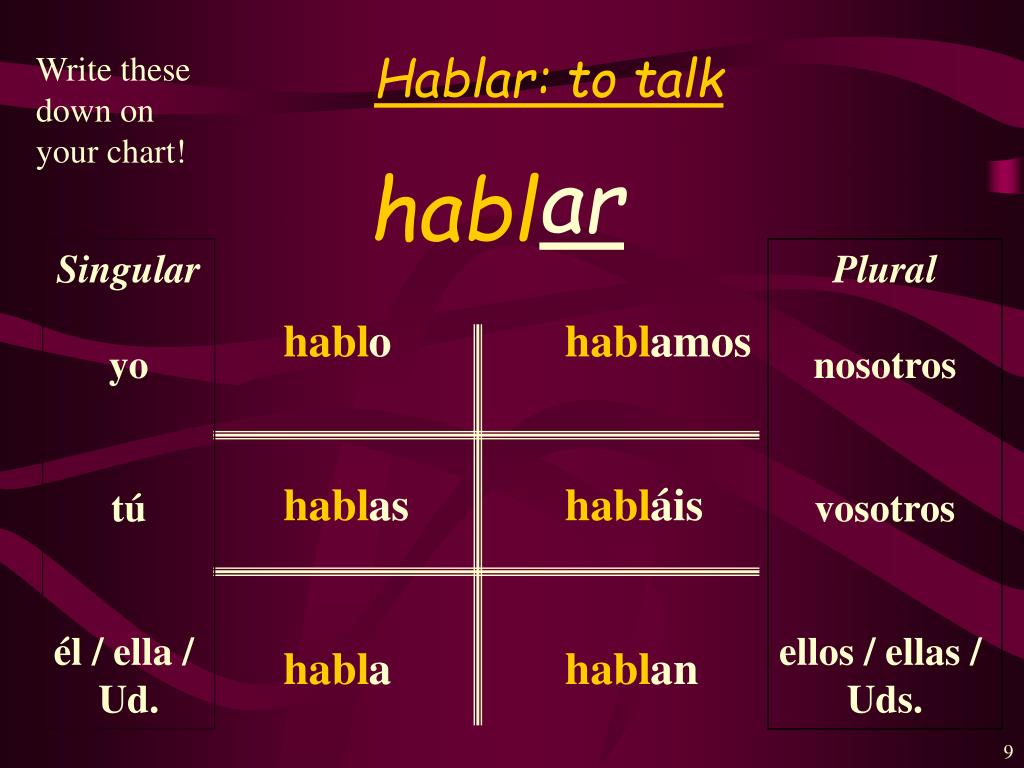 Write these down on your chart!

Hablar: to talk

hablar

| Singular | | | Plural |
|---|---|---|---|
| yo | hablo | hablamos | nosotros |
| tú | hablas | habláis | vosotros |
| él / ella / Ud. | habla | hablan | ellos / ellas / Uds. |

9